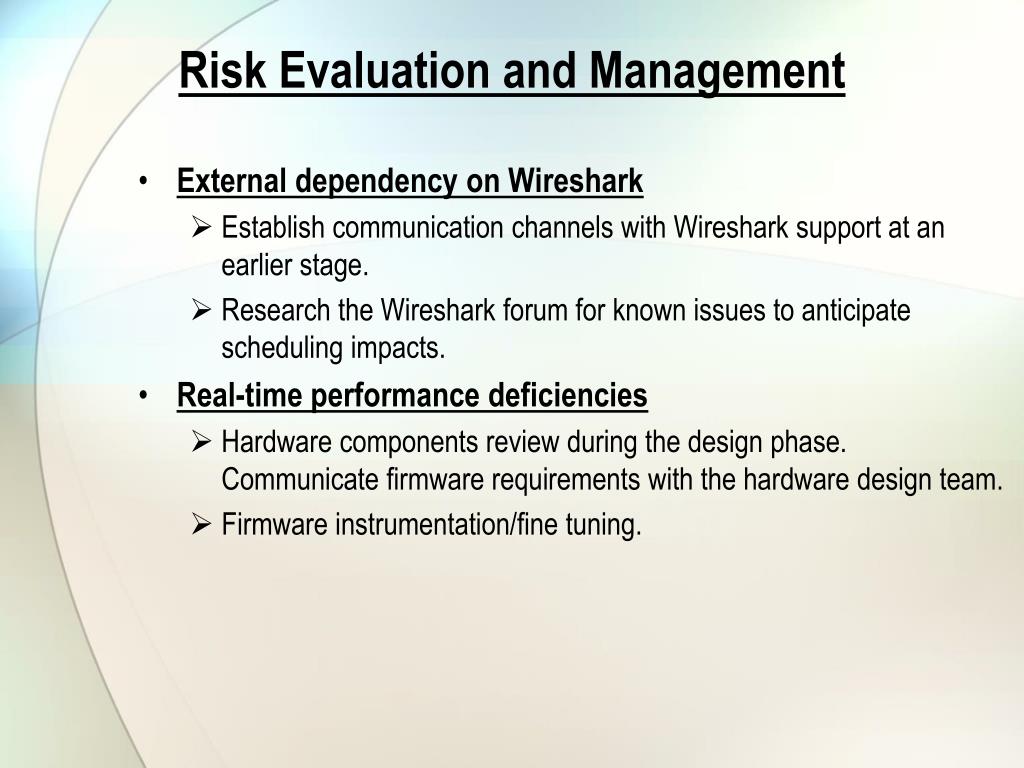 Risk Evaluation and Management

• External dependency on Wireshark
  ➢ Establish communication channels with Wireshark support at an earlier stage.
  ➢ Research the Wireshark forum for known issues to anticipate scheduling impacts.

• Real-time performance deficiencies
  ➢ Hardware components review during the design phase. Communicate firmware requirements with the hardware design team.
  ➢ Firmware instrumentation/fine tuning.